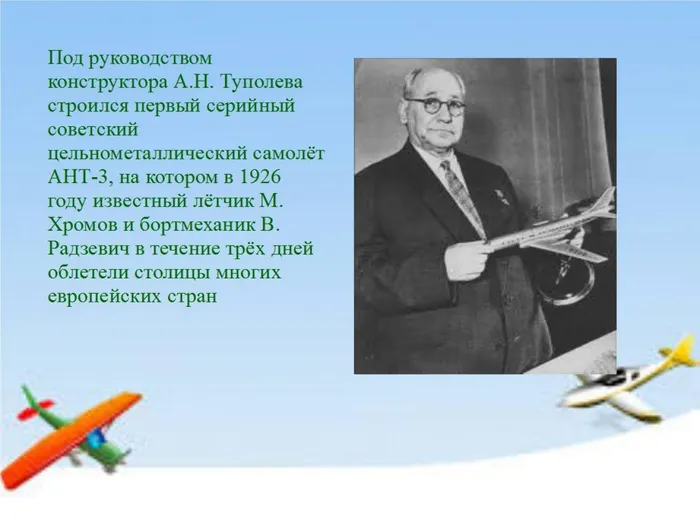 Под руководством конструктора А.Н. Туполева строился первый серийный советский цельнометаллический самолёт АНТ-3, на котором в 1926 году известный лётчик М. Хромов и бортмеханик В. Радзевич в течение трёх дней облетели столицы многих европейских стран